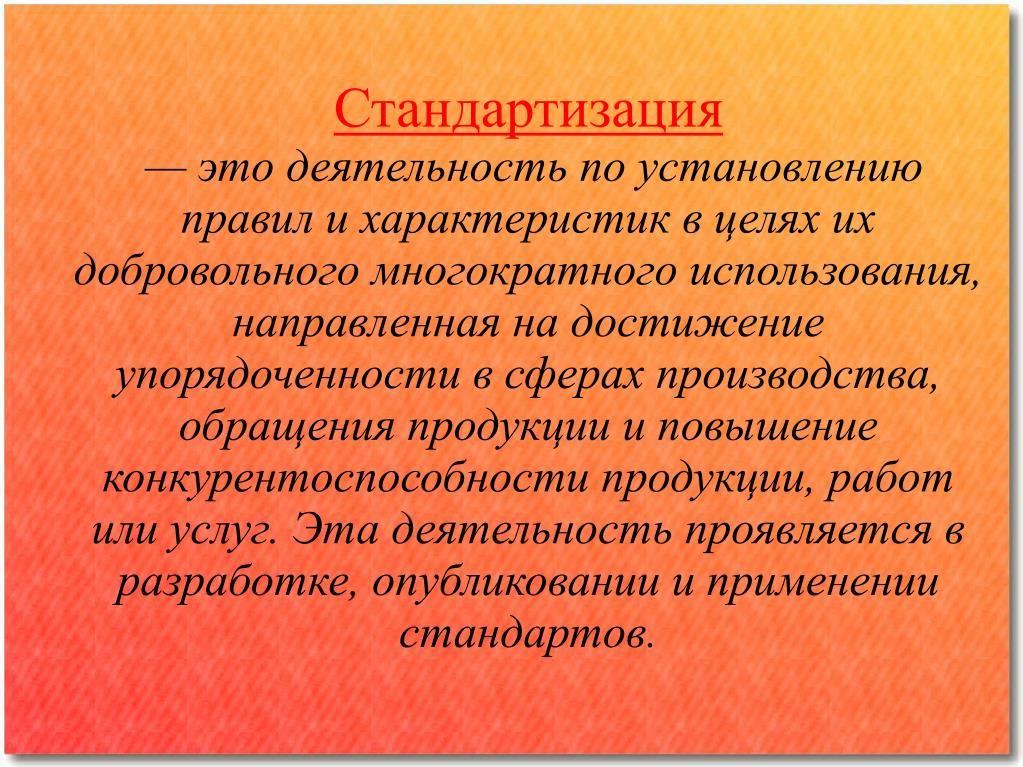 Стандартизация

— это деятельность по установлению правил и характеристик в целях их добровольного многократного использования, направленная на достижение упорядоченности в сферах производства, обращения продукции и повышение конкурентоспособности продукции, работ или услуг. Эта деятельность проявляется в разработке, опубликовании и применении стандартов.